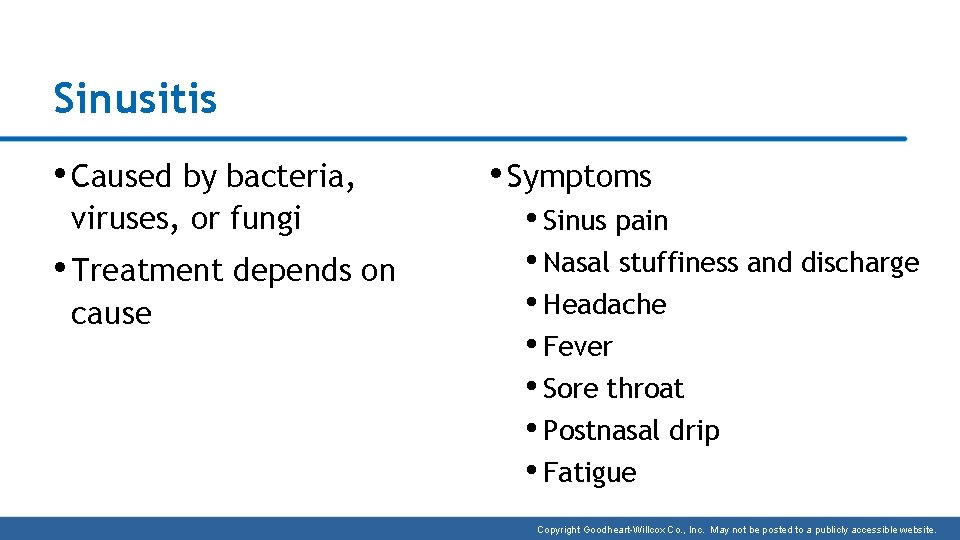 Sinusitis

• Caused by bacteria, viruses, or fungi

• Treatment depends on cause

• Symptoms
• Sinus pain
• Nasal stuffiness and discharge
• Headache
• Fever
• Sore throat
• Postnasal drip
• Fatigue

Copyright Goodheart-Willcox Co., Inc. May not be posted to a publicly accessible website.